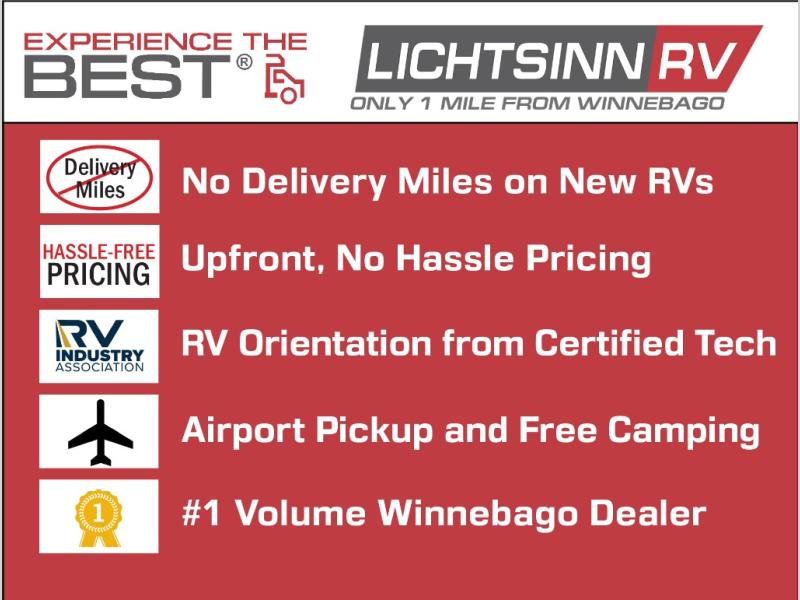 EXPERIENCE THE BEST®

LICHTSINN RV
ONLY 1 MILE FROM WINNEBAGO

Delivery Miles

No Delivery Miles on New RVs

HASSLE-FREE PRICING

Upfront, No Hassle Pricing

RV INDUSTRY ASSOCIATION

RV Orientation from Certified Tech

Airport Pickup and Free Camping

1

#1 Volume Winnebago Dealer